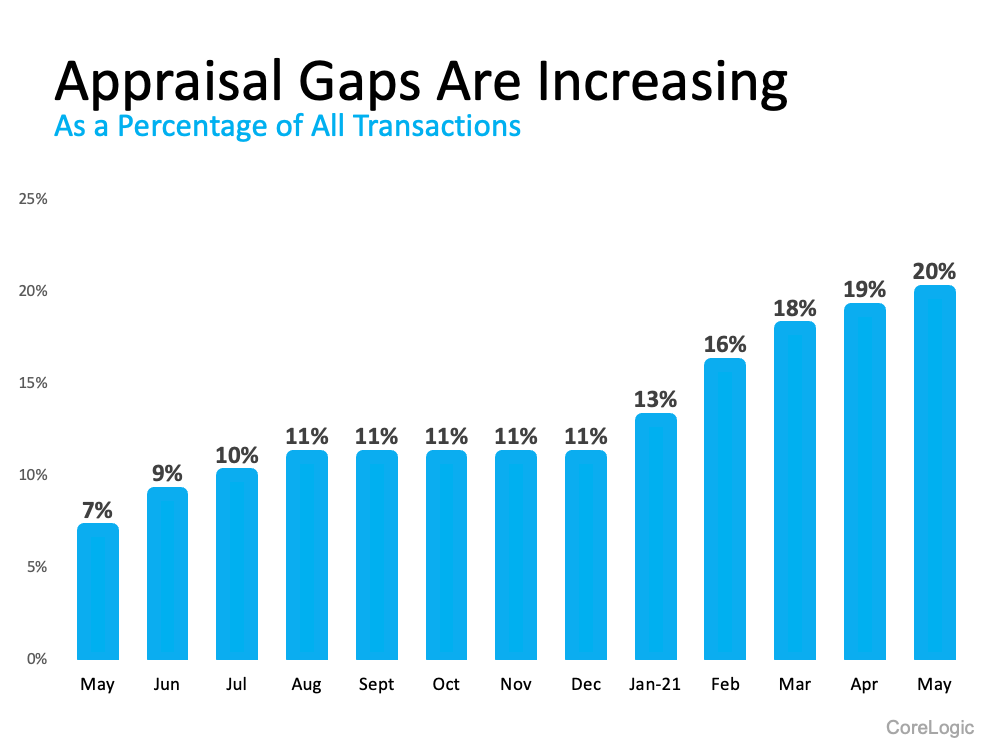 Appraisal Gaps Are Increasing
As a Percentage of All Transactions

25%
20%
15%
10%
5%
0%

7%
9%
10%
11%
11%
11%
11%
11%
13%
16%
18%
19%
20%

May
Jun
Jul
Aug
Sept
Oct
Nov
Dec
Jan-21
Feb
Mar
Apr
May

CoreLogic